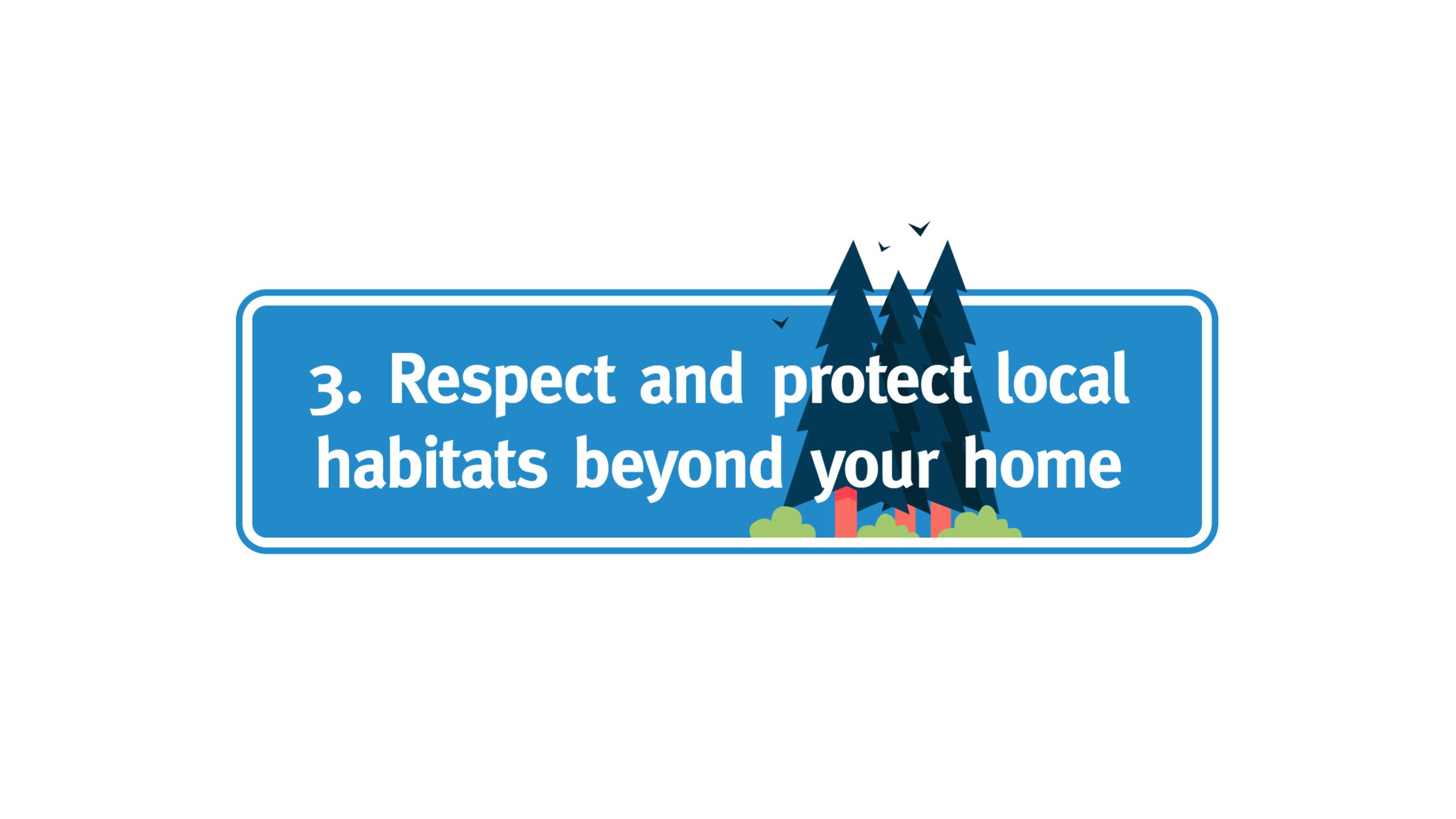 3. Respect and protect local habitats beyond your home